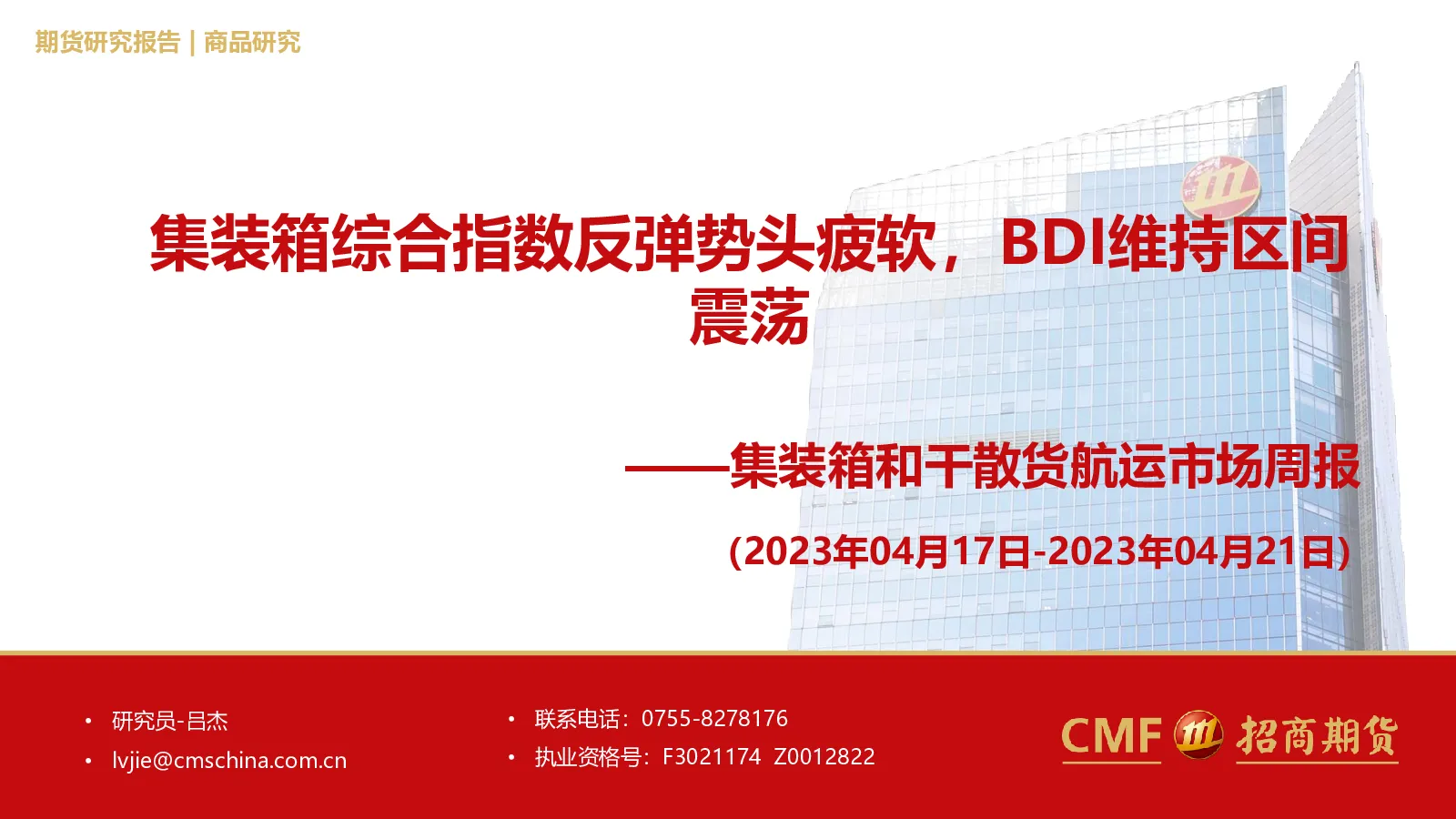 期货研究报告 | 商品研究

集装箱综合指数反弹势头疲软，BDI维持区间震荡

——集装箱和干散货航运市场周报

(2023年04月17日-2023年04月21日)

• 研究员-吕杰
• lvjie@cmschina.com.cn

• 联系电话：0755-8278176
• 执业资格号：F3021174 Z0012822

CMF 招商期货